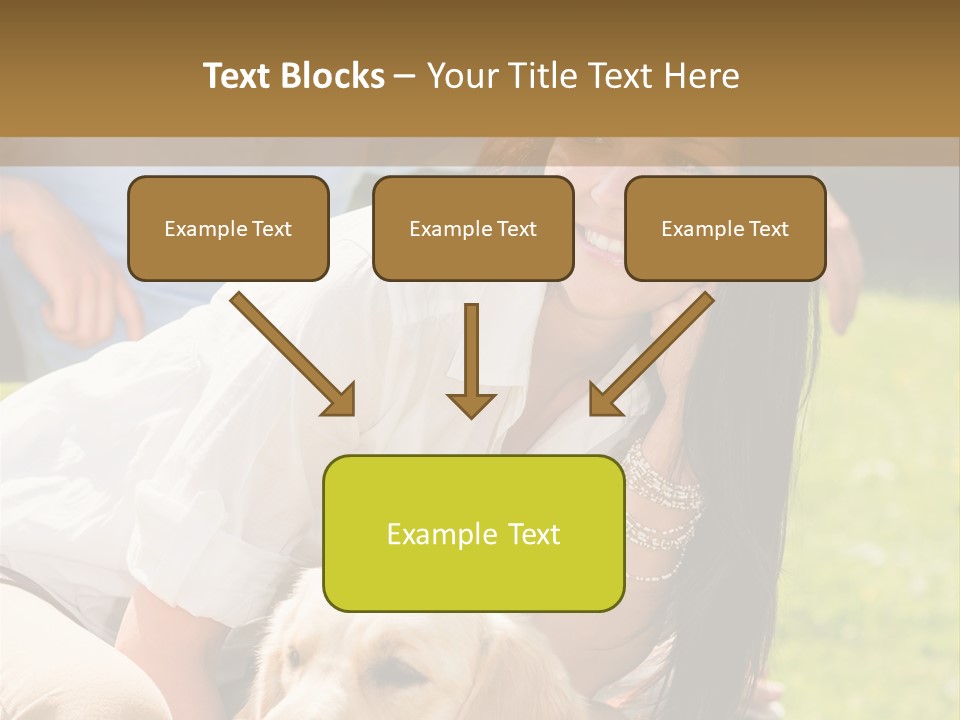 Text Blocks – Your Title Text Here

Example Text

Example Text

Example Text

Example Text